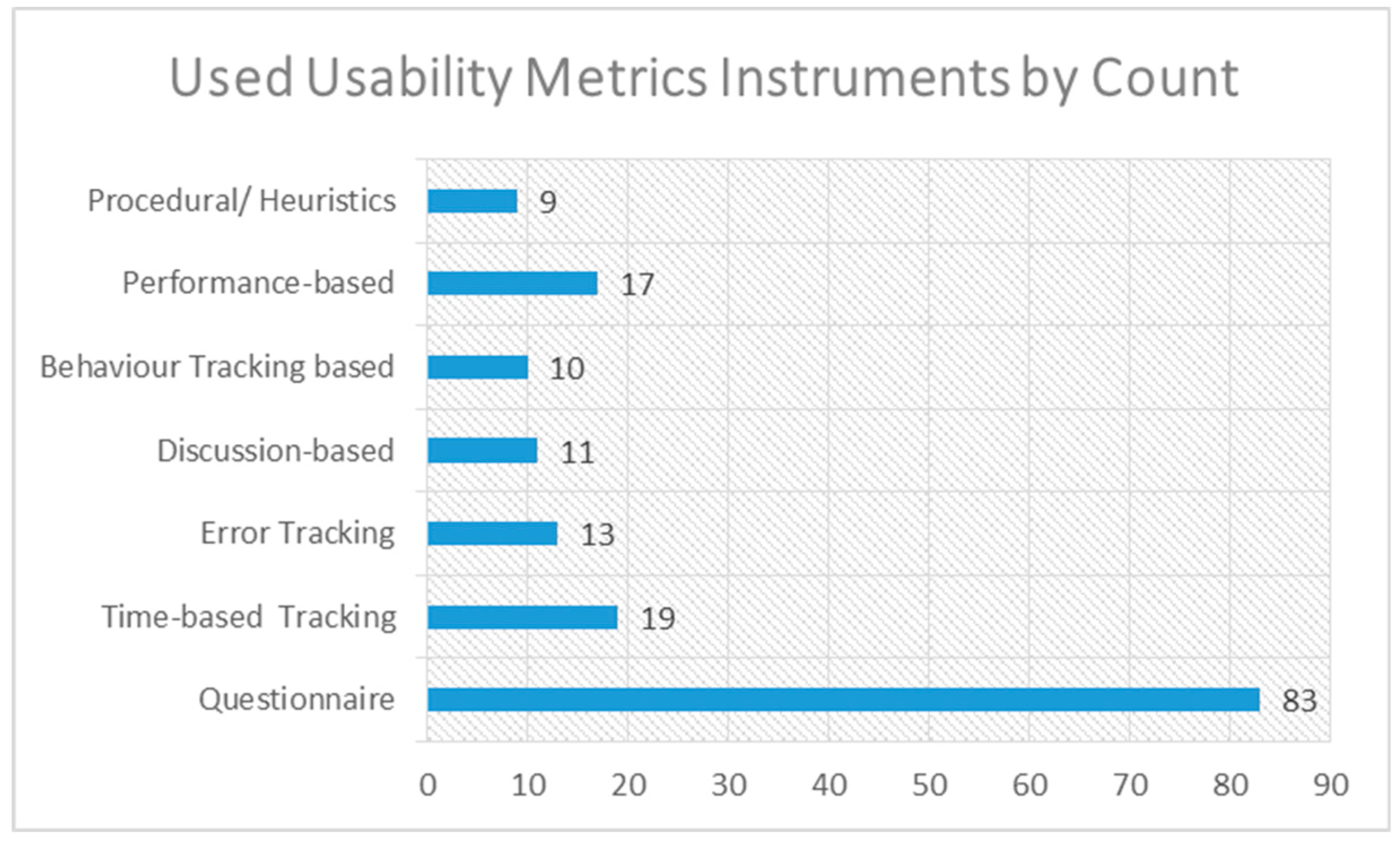 Used Usability Metrics Instruments by Count

Procedural/ Heuristics 9
Performance-based 17
Behaviour Tracking based 10
Discussion-based 11
Error Tracking 13
Time-based Tracking 19
Questionnaire 83

0 10 20 30 40 50 60 70 80 90